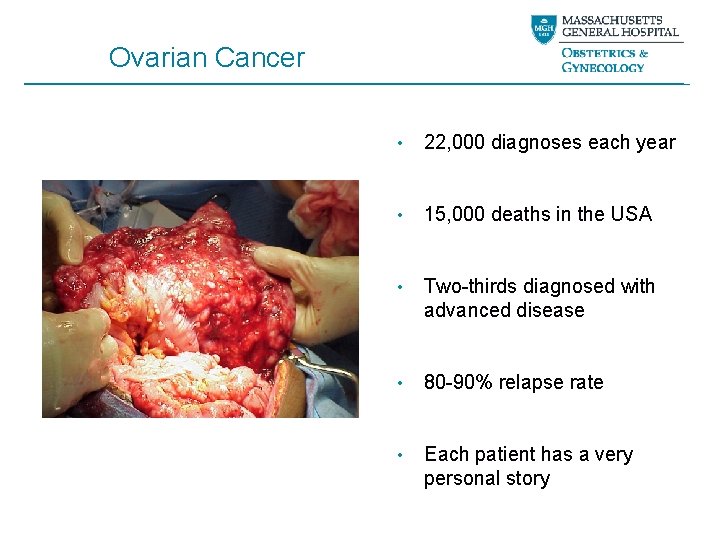 Ovarian Cancer

MGH 1811

MASSACHUSETTS GENERAL HOSPITAL

OBSTETRICS & GYNECOLOGY

• 22,000 diagnoses each year

• 15,000 deaths in the USA

• Two-thirds diagnosed with advanced disease

• 80-90% relapse rate

• Each patient has a very personal story